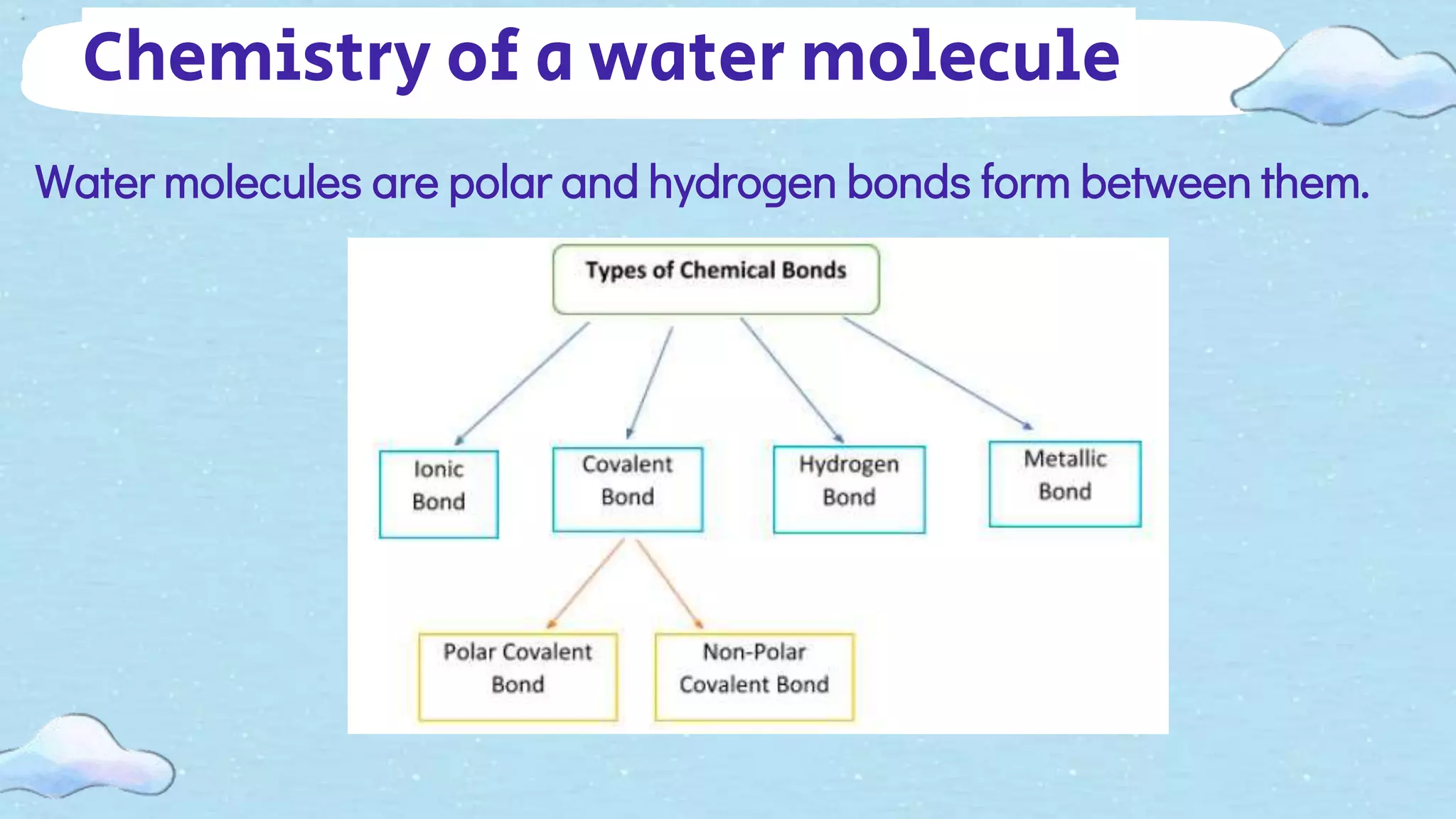 Chemistry of a water molecule

Water molecules are polar and hydrogen bonds form between them.

Types of Chemical Bonds

Ionic Bond

Covalent Bond

Hydrogen Bond

Metallic Bond

Polar Covalent Bond

Non-Polar Covalent Bond